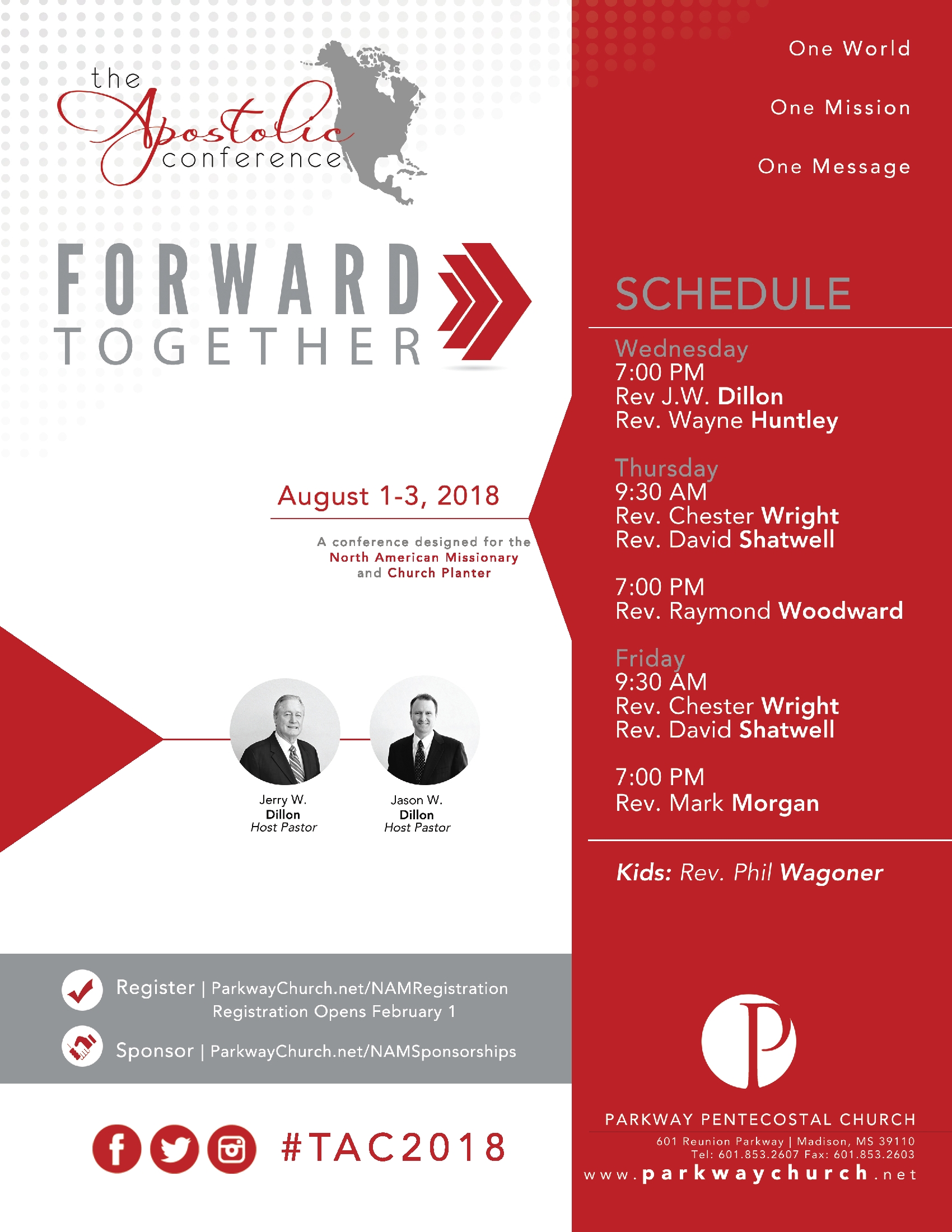 the Apostolic conference

FORWARD TOGETHER

August 1-3, 2018

A conference designed for the North American Missionary and Church Planter

Jerry W. Dillon Host Pastor

Jason W. Dillon Host Pastor

Register | ParkwayChurch.net/NAMRegistration
Registration Opens February 1

Sponsor | ParkwayChurch.net/NAMSponsorships

#TAC2018

One World

One Mission

One Message

SCHEDULE

Wednesday
7:00 PM
Rev J.W. Dillon
Rev. Wayne Huntley

Thursday
9:30 AM
Rev. Chester Wright
Rev. David Shatwell

7:00 PM
Rev. Raymond Woodward

Friday
9:30 AM
Rev. Chester Wright
Rev. David Shatwell

7:00 PM
Rev. Mark Morgan

Kids: Rev. Phil Wagoner

PARKWAY PENTECOSTAL CHURCH
601 Reunion Parkway | Madison, MS 39110
Tel: 601.853.2607 Fax: 601.853.2603
www.parkwaychurch.net